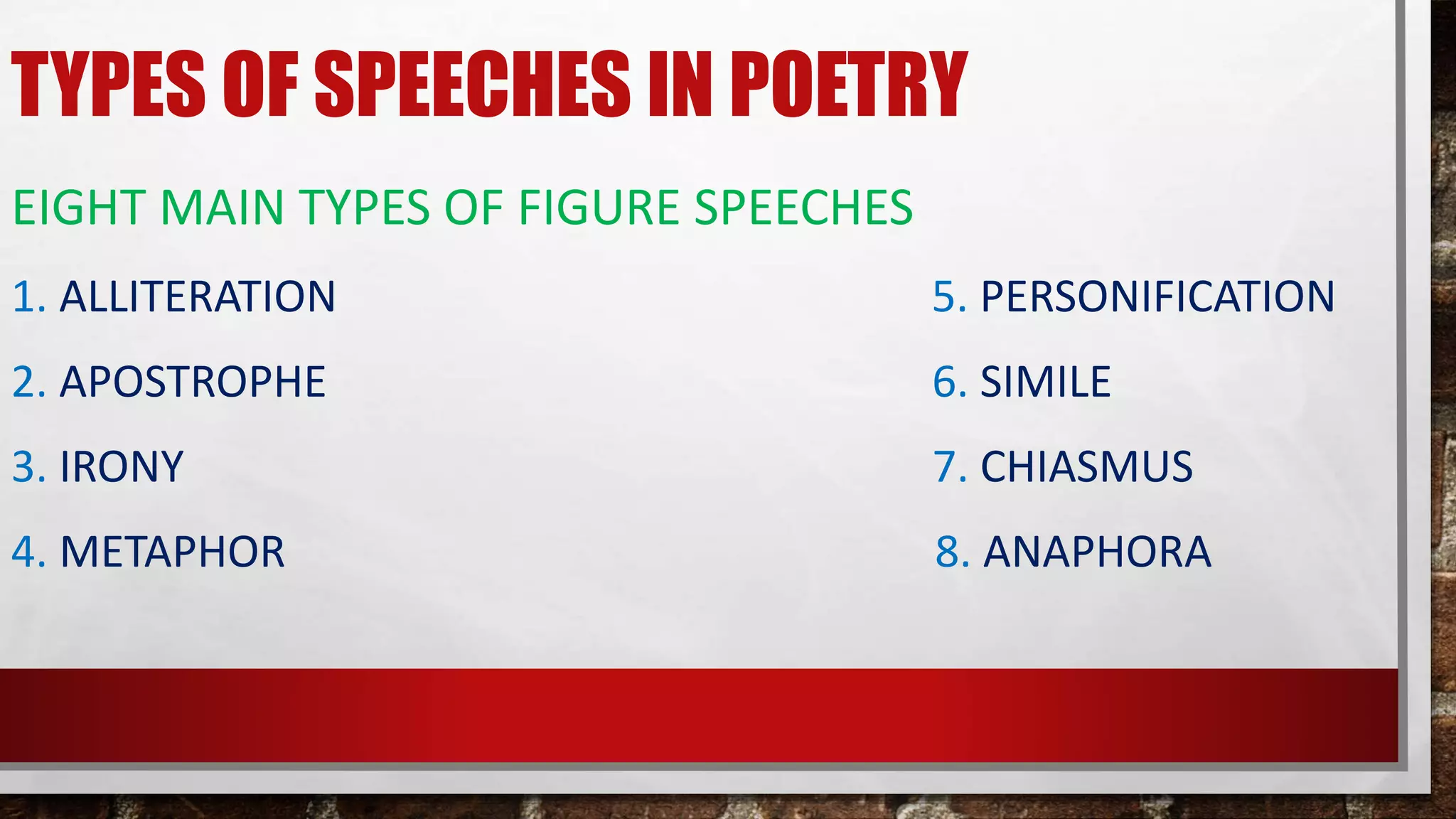 TYPES OF SPEECHES IN POETRY

EIGHT MAIN TYPES OF FIGURE SPEECHES

1. ALLITERATION
2. APOSTROPHE
3. IRONY
4. METAPHOR

5. PERSONIFICATION
6. SIMILE
7. CHIASMUS
8. ANAPHORA